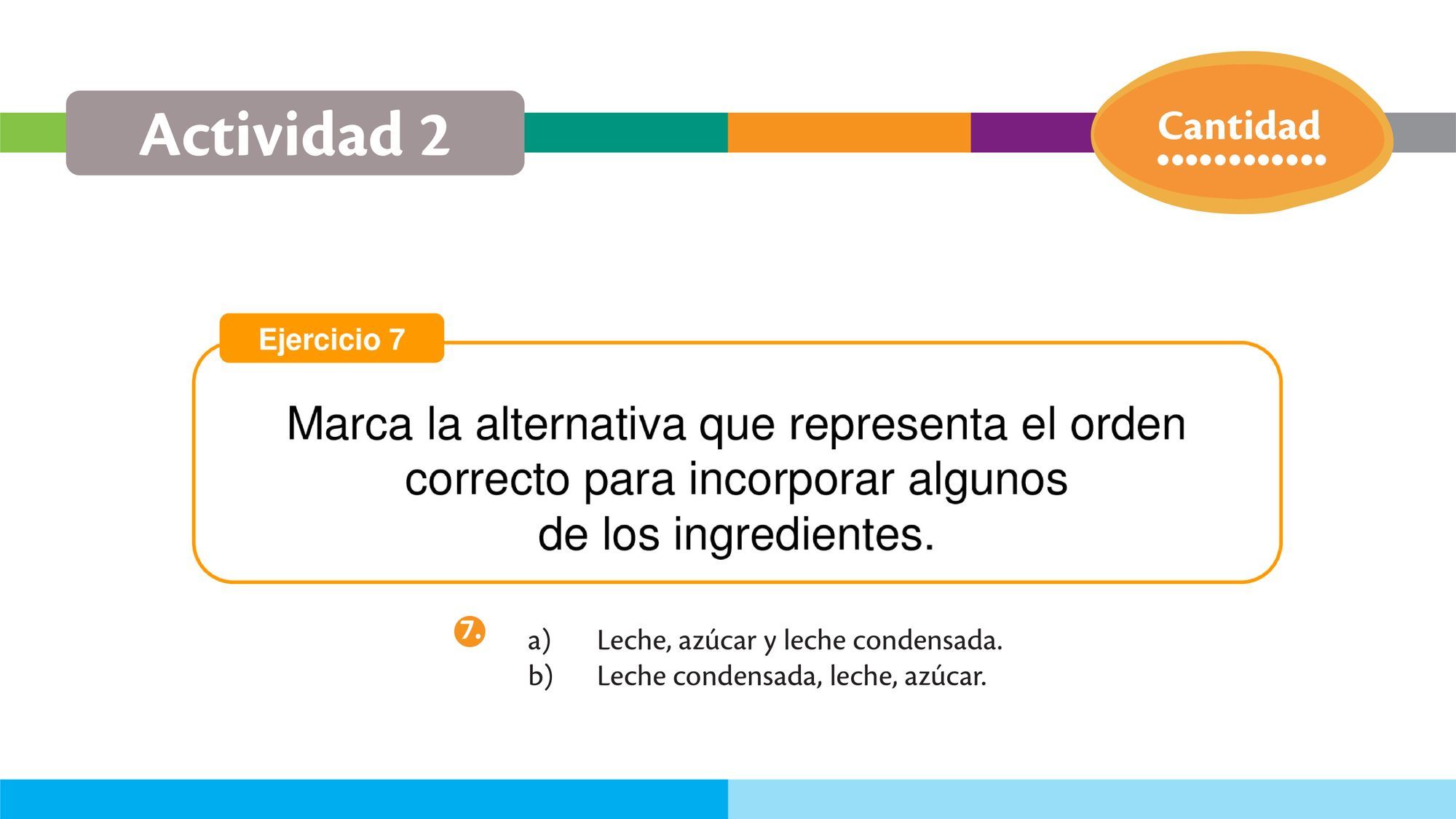 Actividad 2

Cantidad

Ejercicio 7

Marca la alternativa que representa el orden correcto para incorporar algunos de los ingredientes.

7. a) Leche, azúcar y leche condensada.
b) Leche condensada, leche, azúcar.